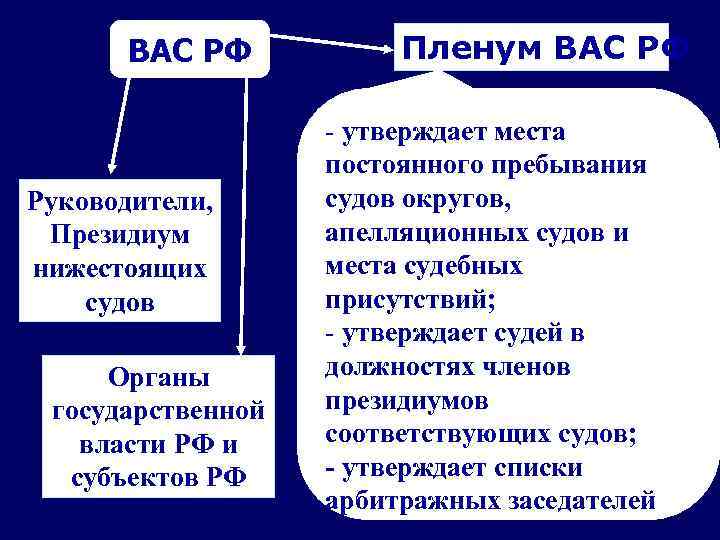 ВАС РФ

Пленум ВАС РФ

Руководители, Президиум нижестоящих судов

Органы государственной власти РФ и субъектов РФ

- утверждает места постоянного пребывания судов округов, апелляционных судов и места судебных присутствий;
- утверждает судей в должностях членов президиумов соответствующих судов;
- утверждает списки арбитражных заседателей